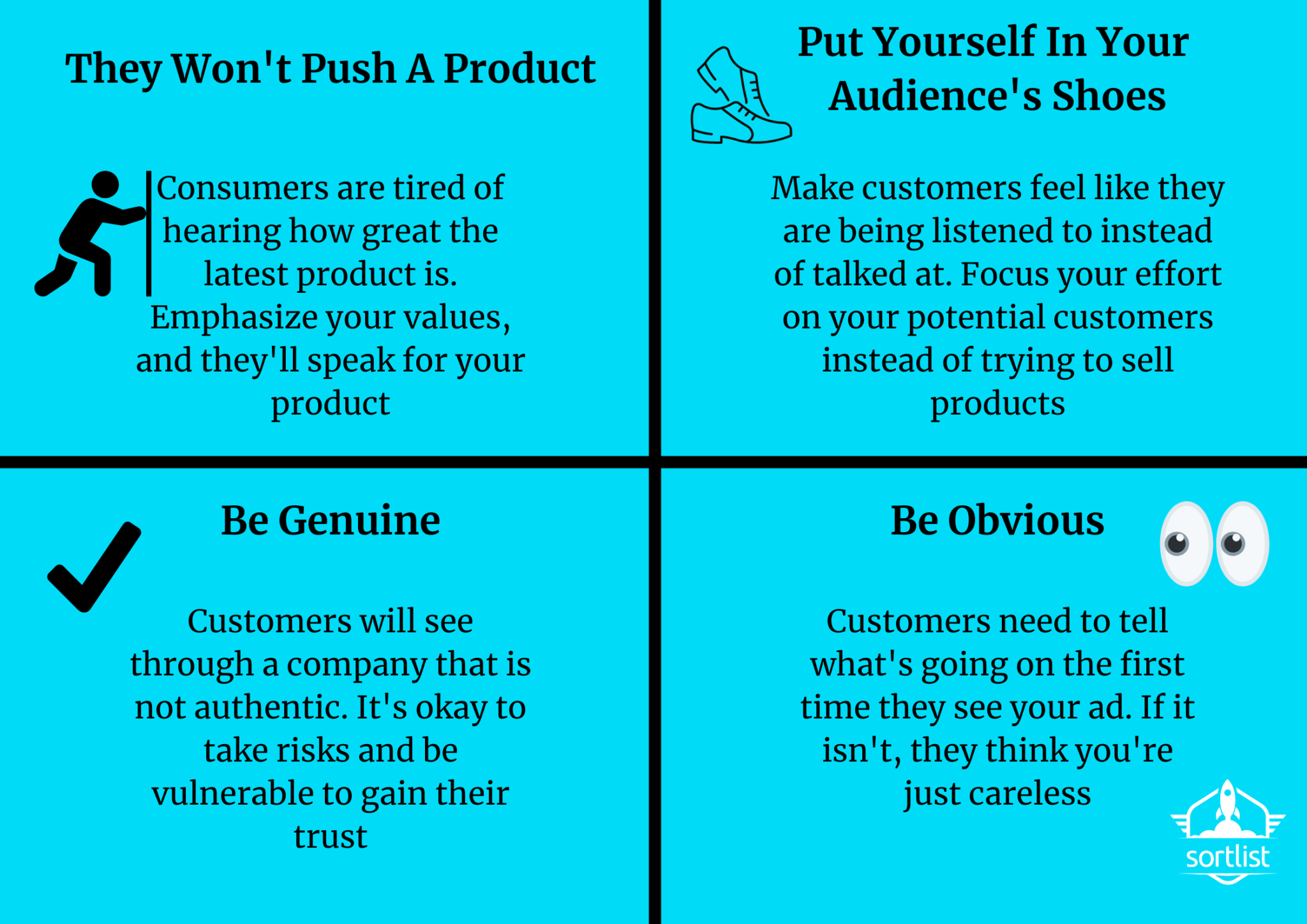 They Won't Push A Product

Consumers are tired of hearing how great the latest product is. Emphasize your values, and they'll speak for your product

Put Yourself In Your Audience's Shoes

Make customers feel like they are being listened to instead of talked at. Focus your effort on your potential customers instead of trying to sell products

Be Genuine

Customers will see through a company that is not authentic. It's okay to take risks and be vulnerable to gain their trust

Be Obvious

Customers need to tell what's going on the first time they see your ad. If it isn't, they think you're just careless

sortlist